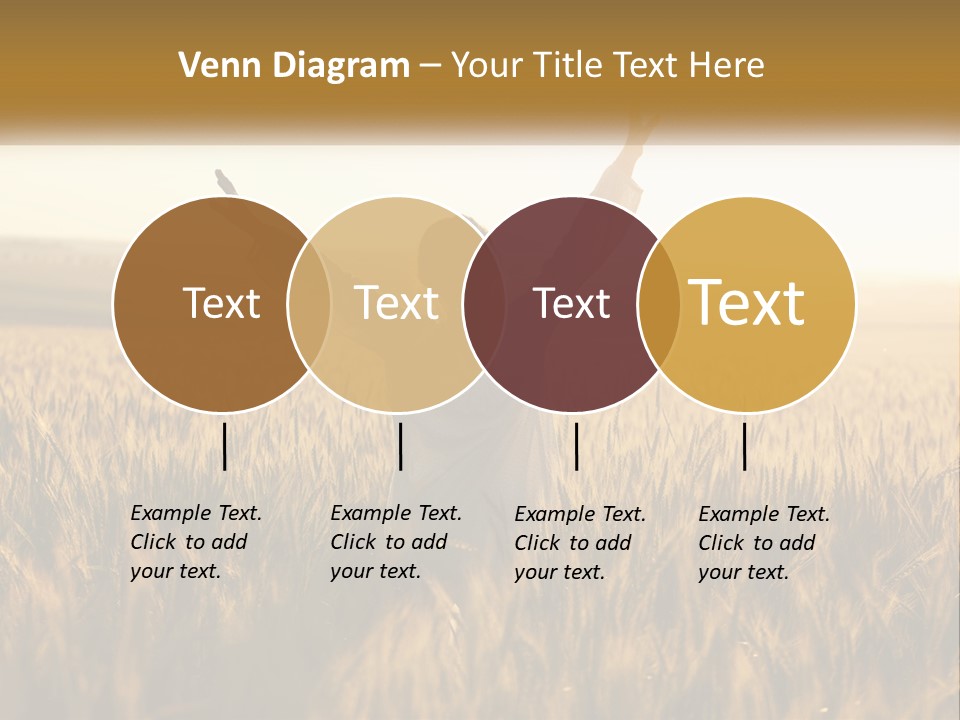 Venn Diagram – Your Title Text Here

Text

Text

Text

Text

Example Text. Click to add your text.

Example Text. Click to add your text.

Example Text. Click to add your text.

Example Text. Click to add your text.